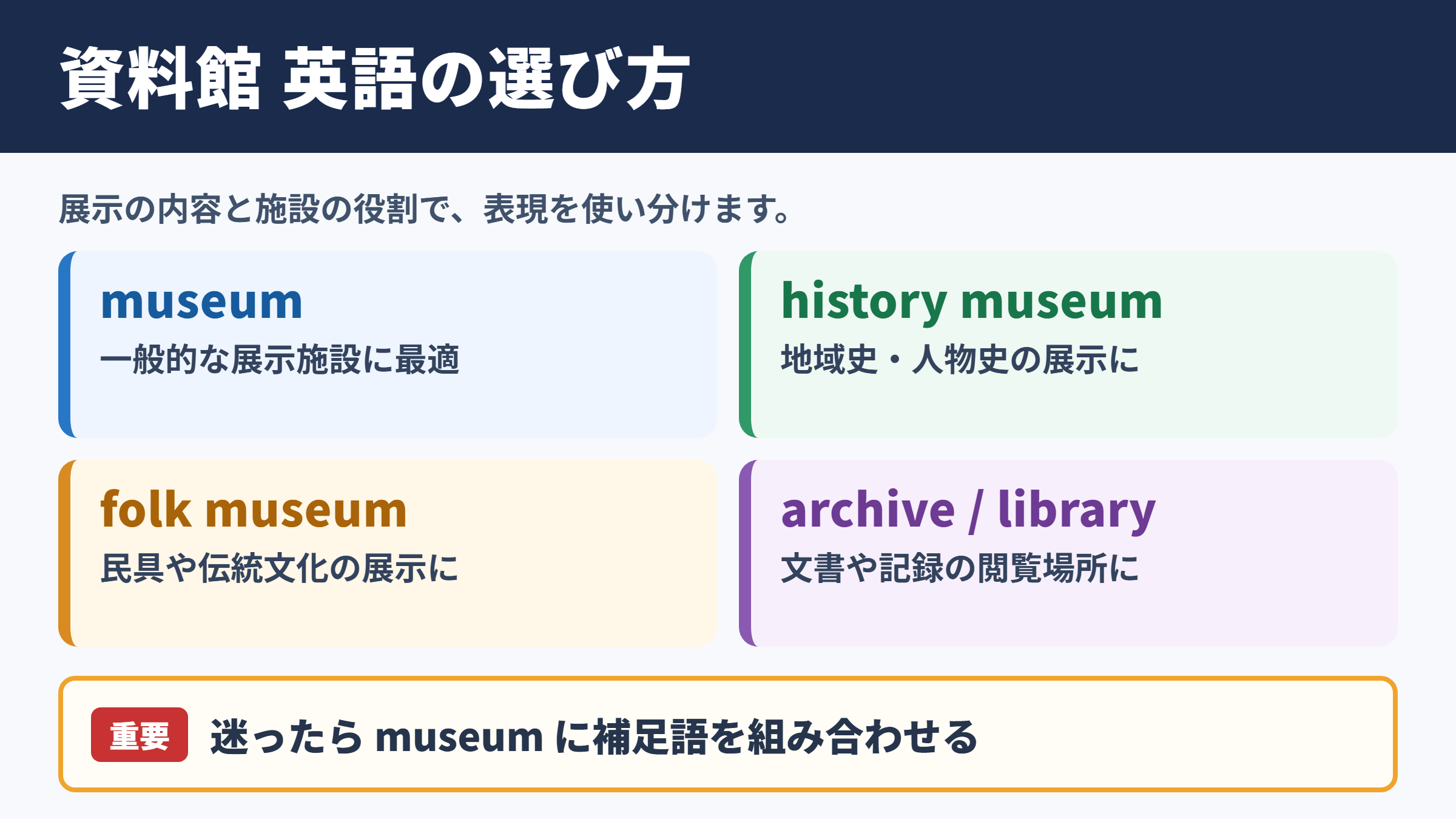 資料館 英語の選び方

展示の内容と施設の役割で、表現を使い分けます。

museum
一般的な展示施設に最適

history museum
地域史・人物史の展示に

folk museum
民具や伝統文化の展示に

archive / library
文書や記録の閲覧場所に

重要 迷ったら museum に補足語を組み合わせる